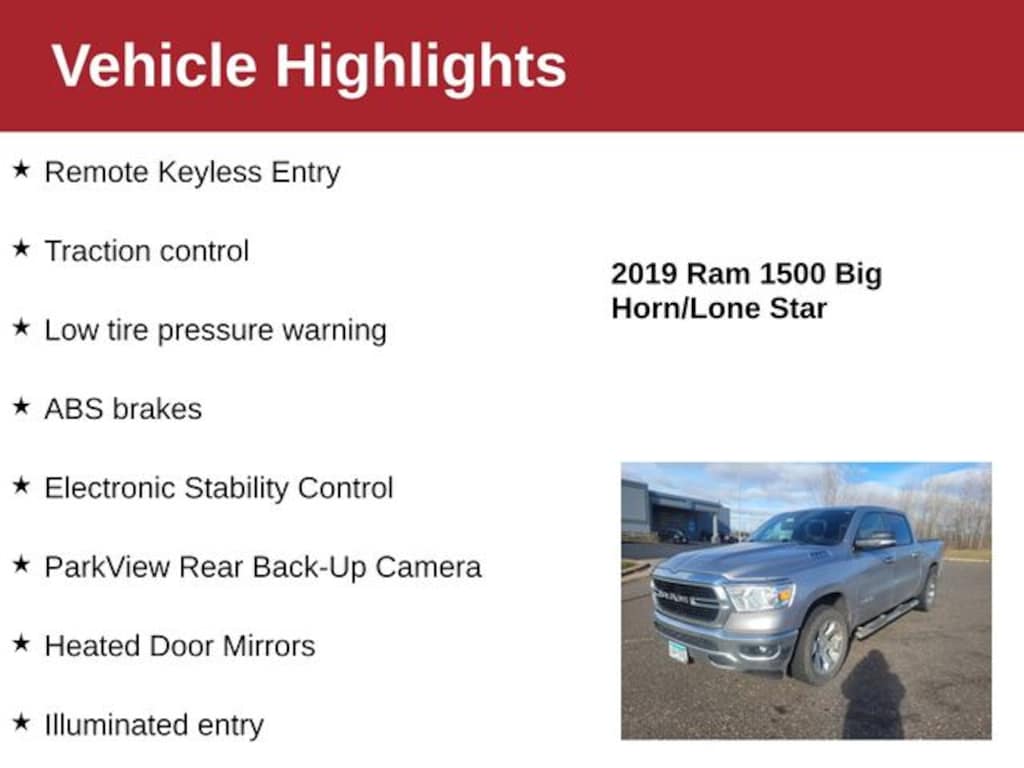 Vehicle Highlights

★ Remote Keyless Entry

★ Traction control

★ Low tire pressure warning

★ ABS brakes

★ Electronic Stability Control

★ ParkView Rear Back-Up Camera

★ Heated Door Mirrors

★ Illuminated entry

2019 Ram 1500 Big Horn/Lone Star

RAM